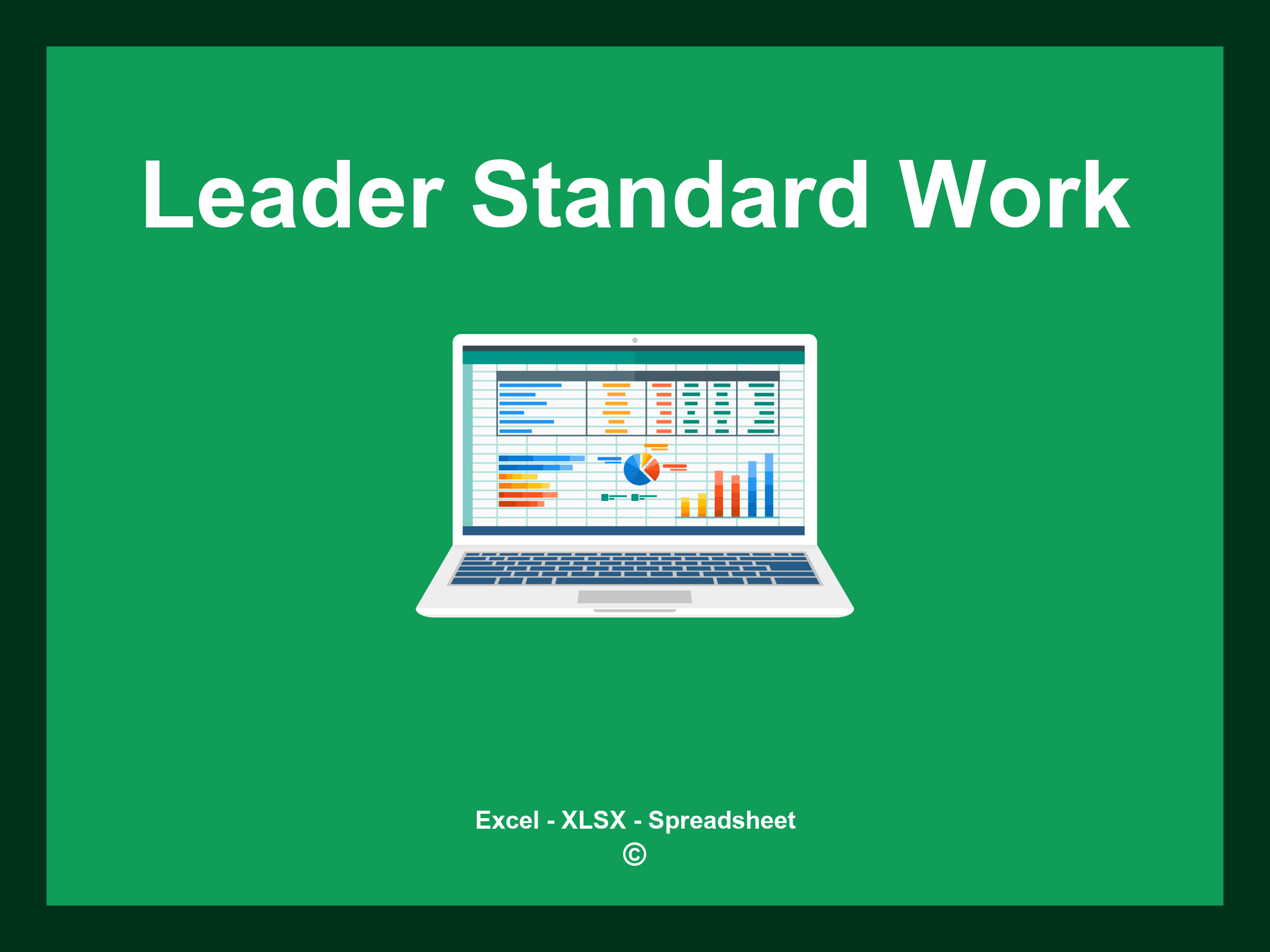 Leader Standard Work

Excel - XLSX - Spreadsheet
©